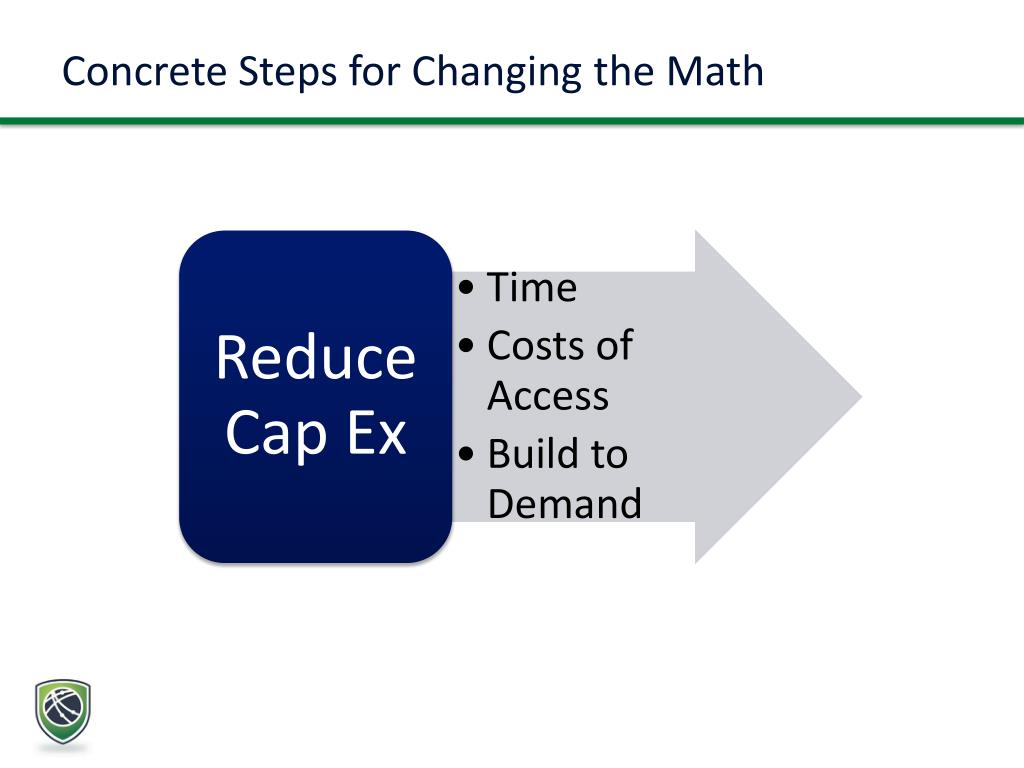 Concrete Steps for Changing the Math

Reduce Cap Ex

• Time
• Costs of Access
• Build to Demand